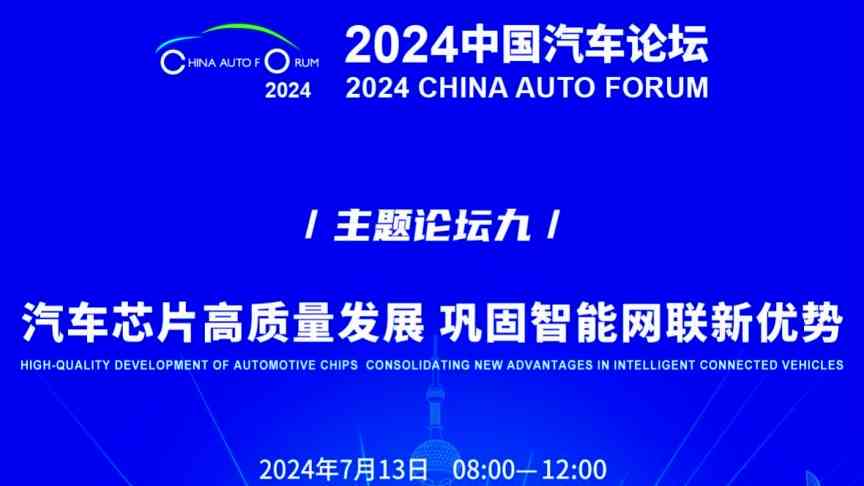 CHINA AUTO FORUM
2024

2024中国汽车论坛
2024 CHINA AUTO FORUM

/ 主题论坛九 /

汽车芯片高质量发展 巩固智能网联新优势
HIGH-QUALITY DEVELOPMENT OF AUTOMOTIVE CHIPS CONSOLIDATING NEW ADVANTAGES IN INTELLIGENT CONNECTED VEHICLES

2024年7月13日 08:00—12:00